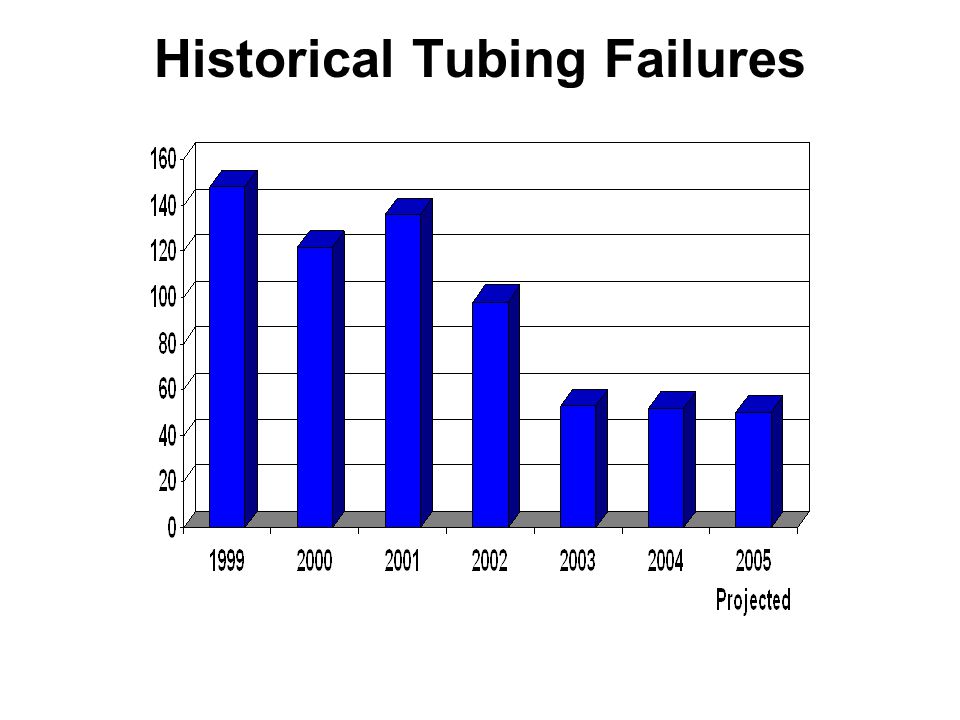 Historical Tubing Failures

160
140
120
100
80
60
40
20
0

1999
2000
2001
2002
2003
2004
2005 Projected